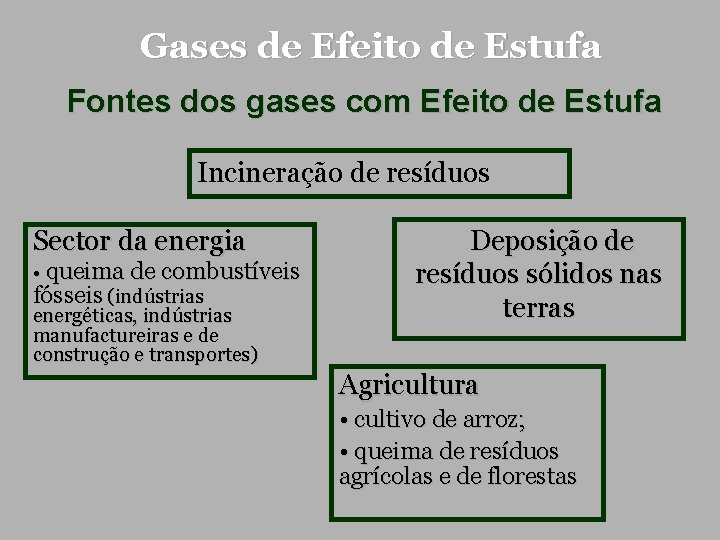 Gases de Efeito de Estufa

Fontes dos gases com Efeito de Estufa

Incineração de resíduos

Sector da energia
• queima de combustíveis fósseis (indústrias energéticas, indústrias manufactureiras e de construção e transportes)

Deposição de resíduos sólidos nas terras

Agricultura
• cultivo de arroz;
• queima de resíduos agrícolas e de florestas